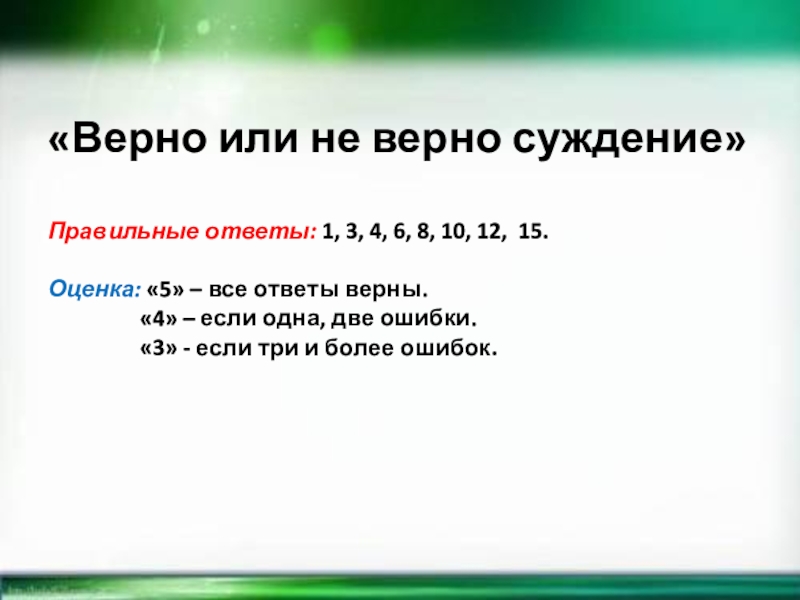 «Верно или не верно суждение»

Правильные ответы: 1, 3, 4, 6, 8, 10, 12, 15.

Оценка: «5» – все ответы верны.
«4» – если одна, две ошибки.
«3» - если три и более ошибок.